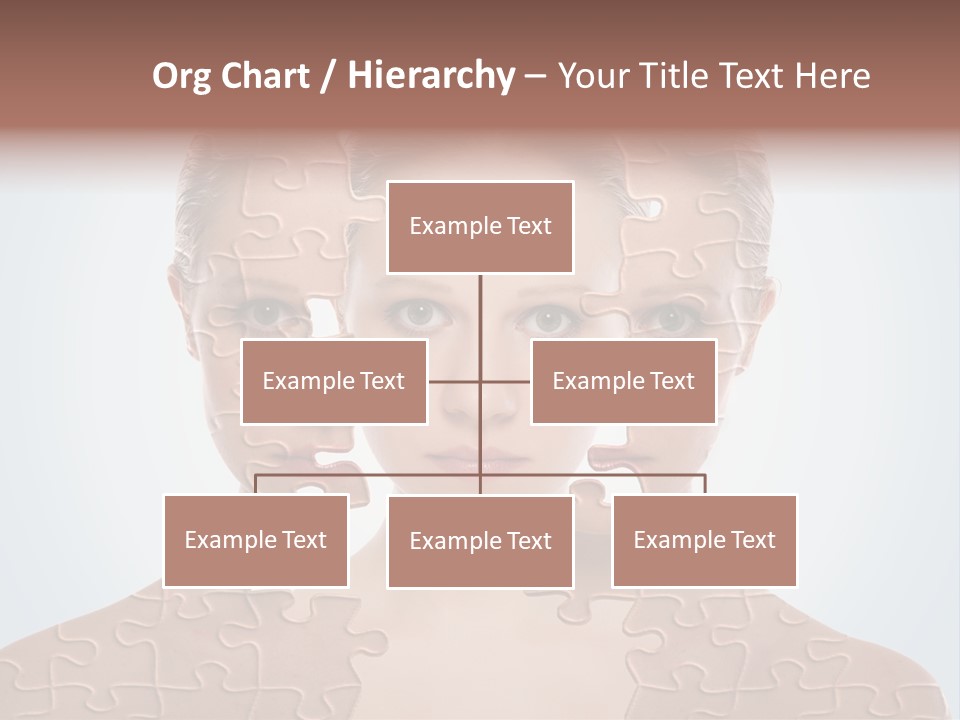 Org Chart / Hierarchy – Your Title Text Here

Example Text

Example Text

Example Text

Example Text

Example Text

Example Text